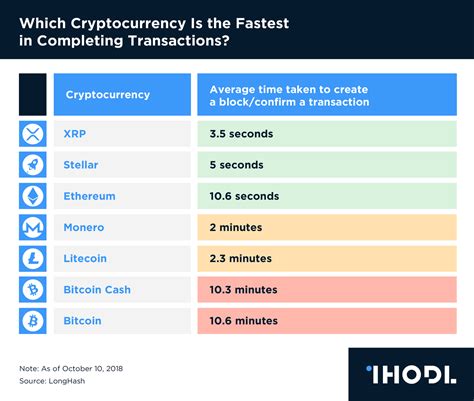 Which Cryptocurrency Is the Fastest in Completing Transactions?

| Cryptocurrency | Average time taken to create a block/confirm a transaction |
|---|---|
| XRP | 3.5 seconds |
| Stellar | 5 seconds |
| Ethereum | 10.6 seconds |
| Monero | 2 minutes |
| Litecoin | 2.3 minutes |
| Bitcoin Cash | 10.3 minutes |
| Bitcoin | 10.6 minutes |

Note: As of October 10, 2018
Source: LongHash

IHODL